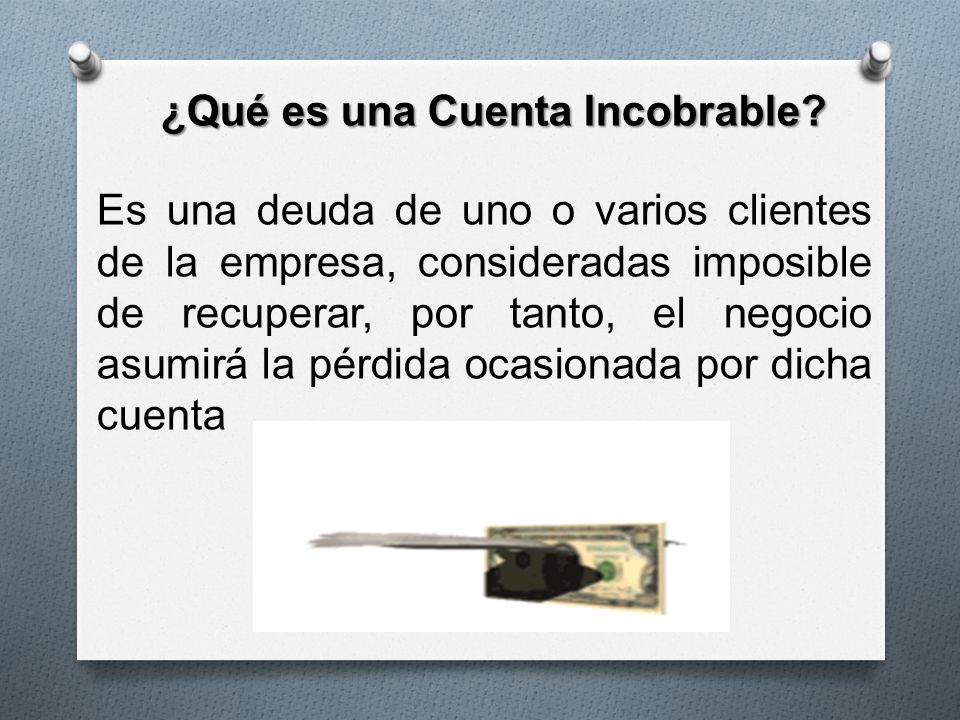 ¿Qué es una Cuenta Incobrable?

Es una deuda de uno o varios clientes de la empresa, consideradas imposible de recuperar, por tanto, el negocio asumirá la pérdida ocasionada por dicha cuenta